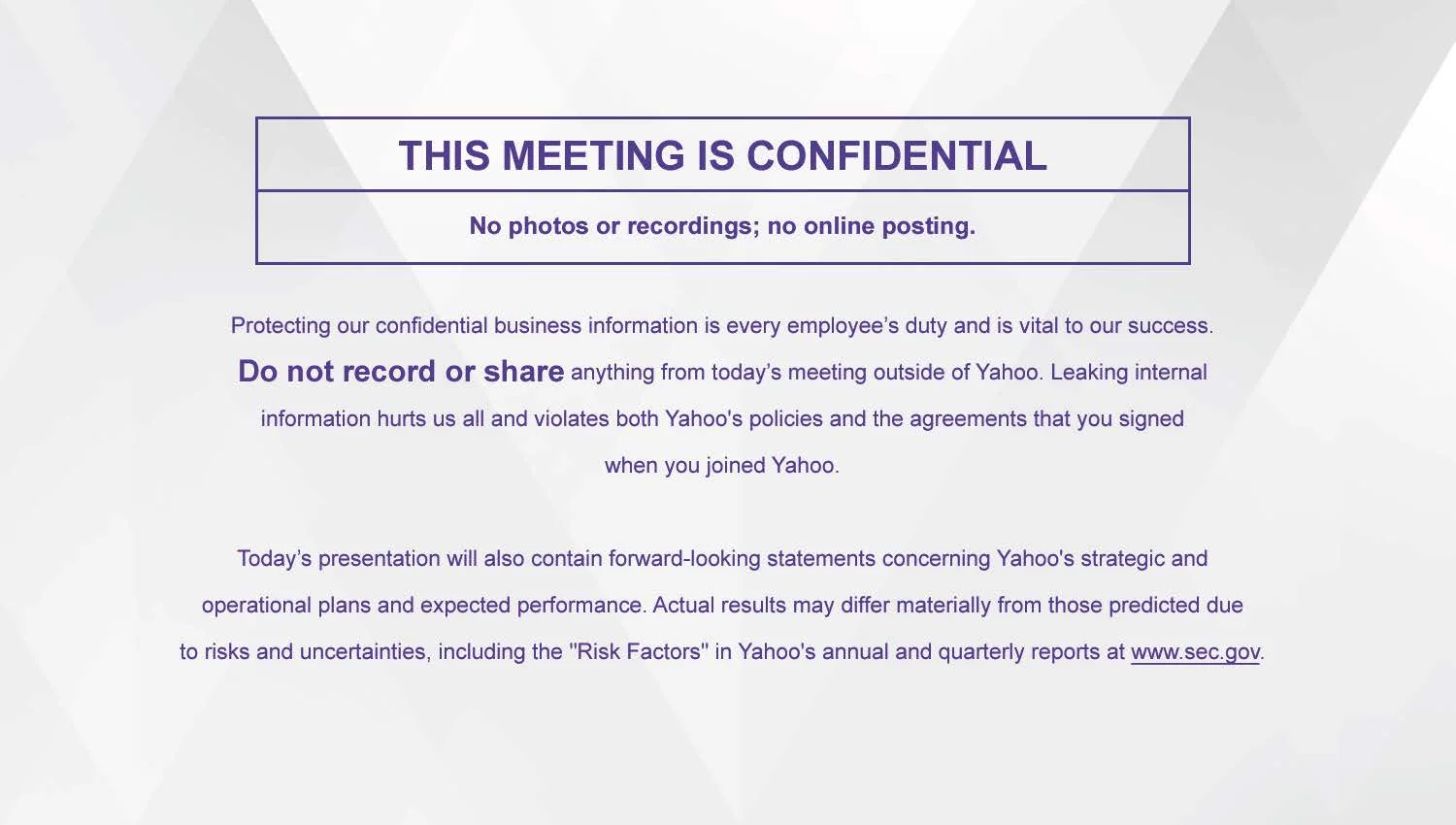 THIS MEETING IS CONFIDENTIAL

No photos or recordings; no online posting.

Protecting our confidential business information is every employee’s duty and is vital to our success. Do not record or share anything from today’s meeting outside of Yahoo. Leaking internal information hurts us all and violates both Yahoo's policies and the agreements that you signed when you joined Yahoo.

Today’s presentation will also contain forward-looking statements concerning Yahoo's strategic and operational plans and expected performance. Actual results may differ materially from those predicted due to risks and uncertainties, including the "Risk Factors" in Yahoo's annual and quarterly reports at www.sec.gov.